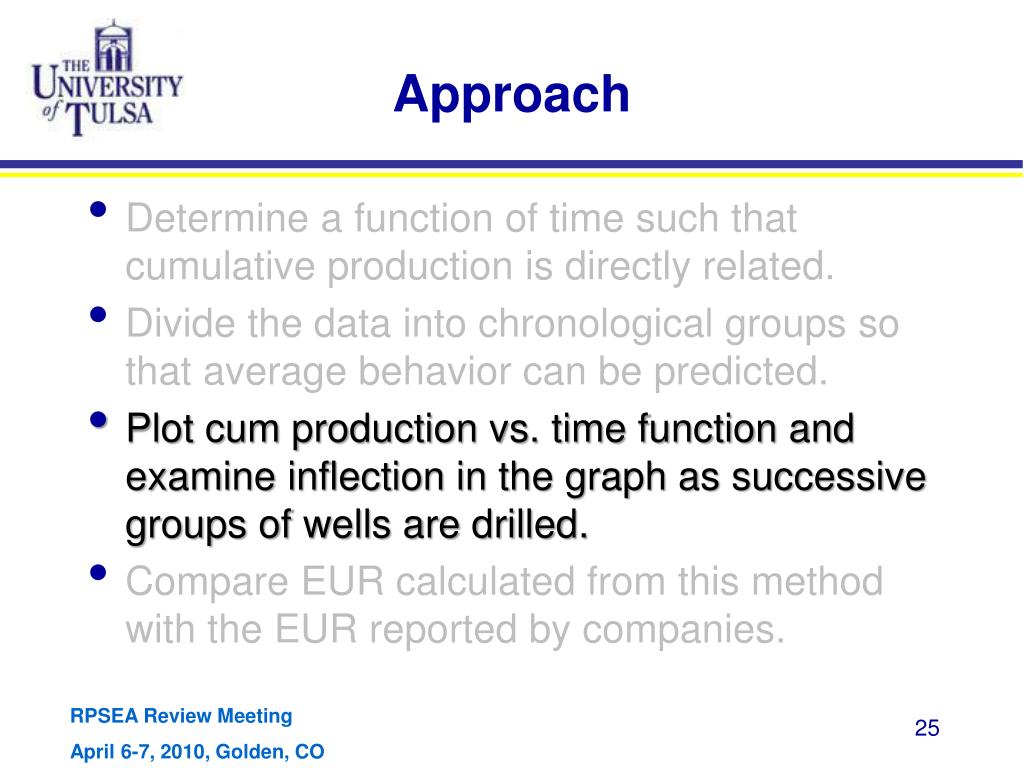 THE UNIVERSITY of TULSA

Approach

• Determine a function of time such that cumulative production is directly related.
• Divide the data into chronological groups so that average behavior can be predicted.
• Plot cum production vs. time function and examine inflection in the graph as successive groups of wells are drilled.
• Compare EUR calculated from this method with the EUR reported by companies.

RPSEA Review Meeting
April 6-7, 2010, Golden, CO

25